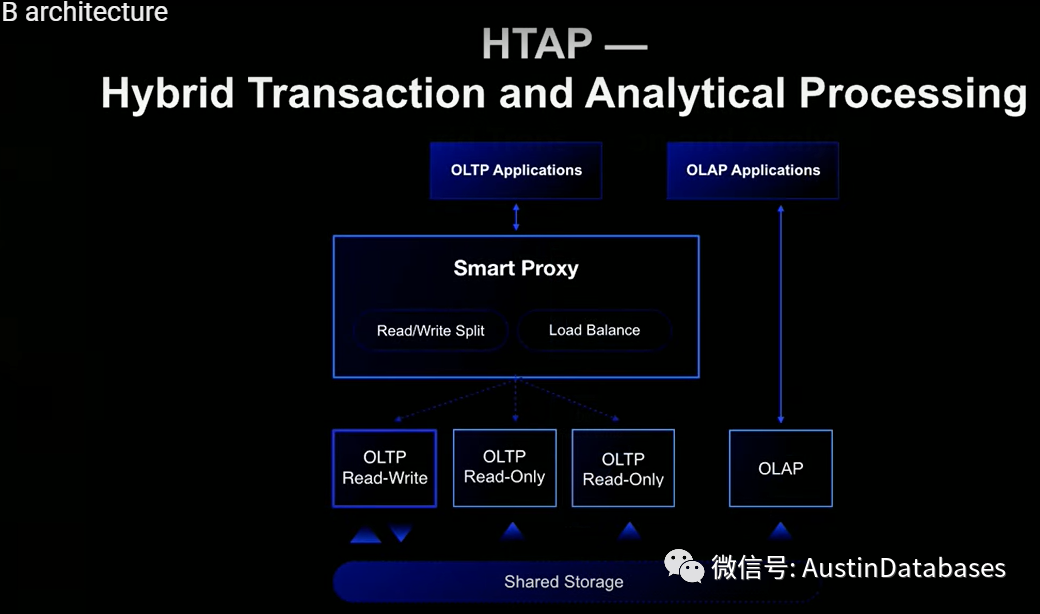 B architecture

HTAP —
Hybrid Transaction and Analytical Processing

OLTP Applications

OLAP Applications

Smart Proxy

Read/Write Split

Load Balance

OLTP
Read-Write

OLTP
Read-Only

OLTP
Read-Only

OLAP

Shared Storage

微信号: AustinDatabases